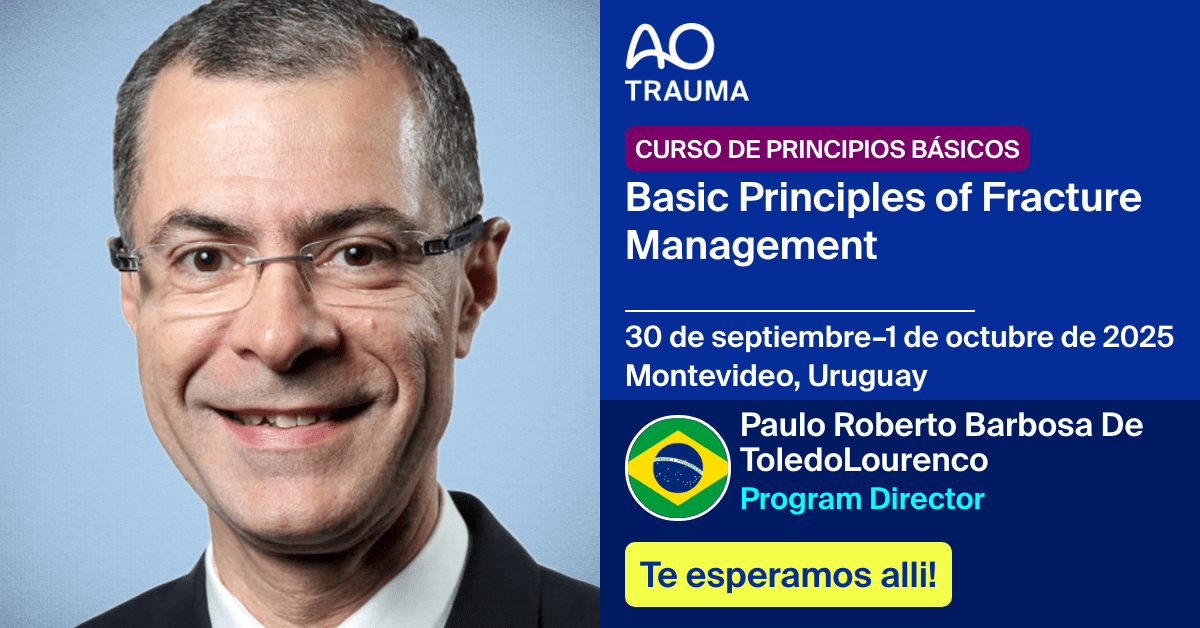 AO
TRAUMA

CURSO DE PRINCIPIOS BÁSICOS

Basic Principles of Fracture Management

30 de septiembre–1 de octubre de 2025
Montevideo, Uruguay

Paulo Roberto Barbosa De ToledoLourenco
Program Director

Te esperamos alli!